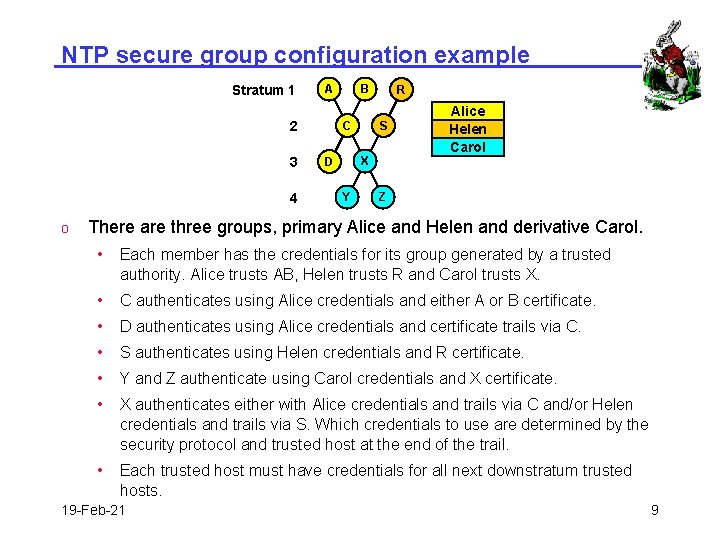 NTP secure group configuration example

Stratum 1
2
3
4

A B R
C S
D X
Y Z

Alice
Helen
Carol

o There are three groups, primary Alice and Helen and derivative Carol.

• Each member has the credentials for its group generated by a trusted authority. Alice trusts AB, Helen trusts R and Carol trusts X.

• C authenticates using Alice credentials and either A or B certificate.

• D authenticates using Alice credentials and certificate trails via C.

• S authenticates using Helen credentials and R certificate.

• Y and Z authenticate using Carol credentials and X certificate.

• X authenticates either with Alice credentials and trails via C and/or Helen credentials and trails via S. Which credentials to use are determined by the security protocol and trusted host at the end of the trail.

• Each trusted host must have credentials for all next downstratum trusted hosts.

19-Feb-21

9